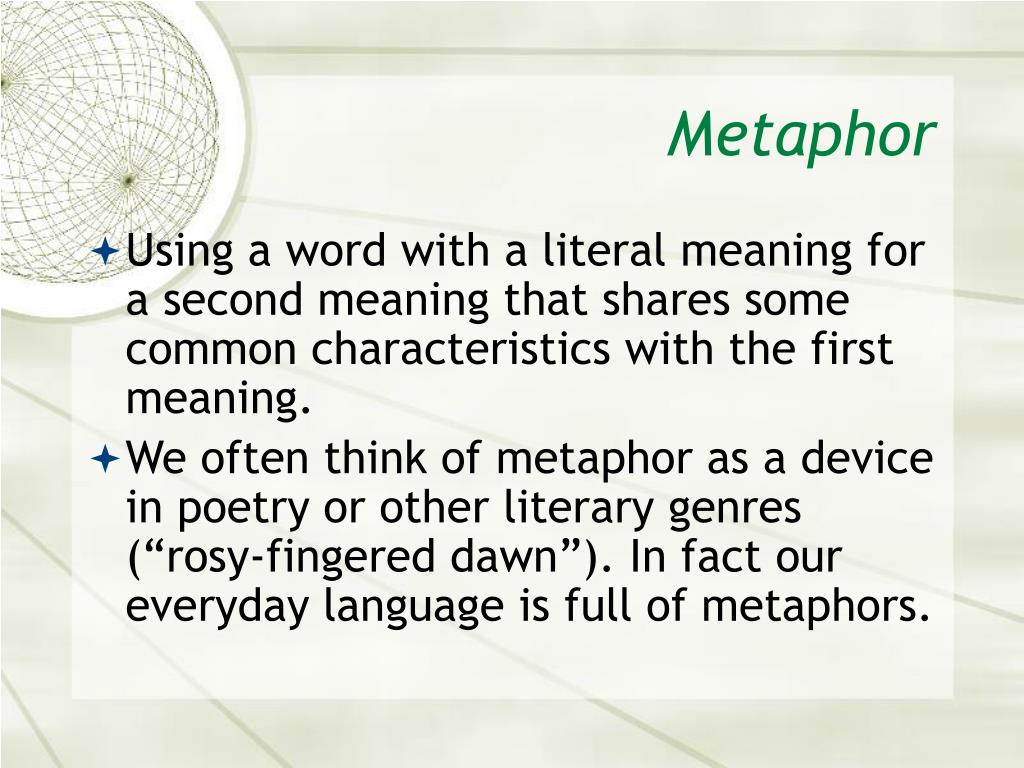 Metaphor

Using a word with a literal meaning for a second meaning that shares some common characteristics with the first meaning.

We often think of metaphor as a device in poetry or other literary genres (“rosy-fingered dawn”). In fact our everyday language is full of metaphors.